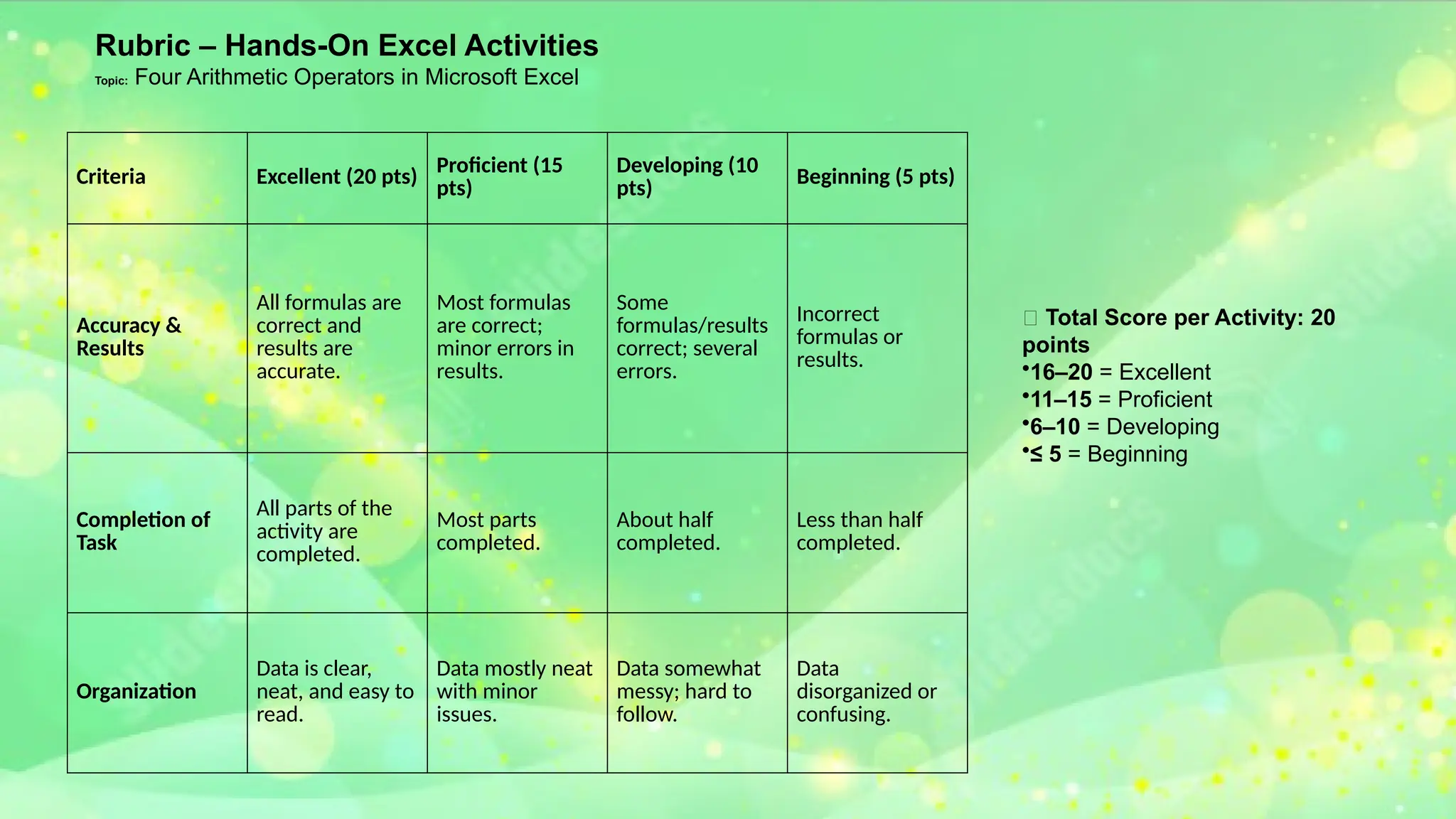 Rubric – Hands-On Excel Activities
Topic: Four Arithmetic Operators in Microsoft Excel

| Criteria | Excellent (20 pts) | Proficient (15 pts) | Developing (10 pts) | Beginning (5 pts) |
|---|---|---|---|---|
| Accuracy & Results | All formulas are correct and results are accurate. | Most formulas are correct; minor errors in results. | Some formulas/results correct; several errors. | Incorrect formulas or results. |
| Completion of Task | All parts of the activity are completed. | Most parts completed. | About half completed. | Less than half completed. |
| Organization | Data is clear, neat, and easy to read. | Data mostly neat with minor issues. | Data somewhat messy; hard to follow. | Data disorganized or confusing. |

Total Score per Activity: 20 points
•16–20 = Excellent
•11–15 = Proficient
•6–10 = Developing
•≤ 5 = Beginning